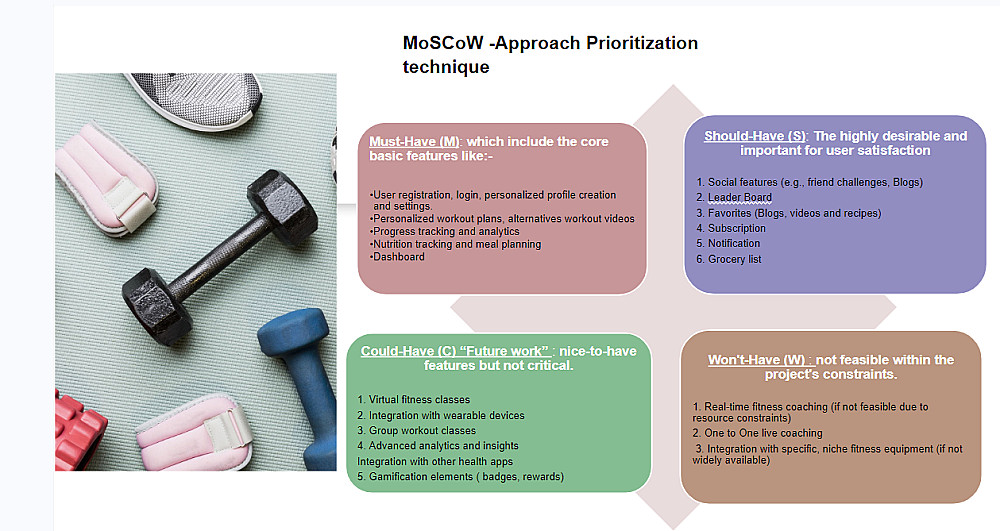 MoSCoW -Approach Prioritization technique

Must-Have (M): which include the core basic features like:-

•User registration, login, personalized profile creation and settings.
•Personalized workout plans, alternatives workout videos
•Progress tracking and analytics
•Nutrition tracking and meal planning
•Dashboard

Should-Have (S): The highly desirable and important for user satisfaction

1. Social features (e.g., friend challenges, Blogs)
2. Leader Board
3. Favorites (Blogs, videos and recipes)
4. Subscription
5. Notification
6. Grocery list

Could-Have (C) "Future work" : nice-to-have features but not critical.

1. Virtual fitness classes
2. Integration with wearable devices
3. Group workout classes
4. Advanced analytics and insights
Integration with other health apps
5. Gamification elements ( badges, rewards)

Won't-Have (W) : not feasible within the project's constraints.

1. Real-time fitness coaching (if not feasible due to resource constraints)
2. One to One live coaching
3. Integration with specific, niche fitness equipment (if not widely available)